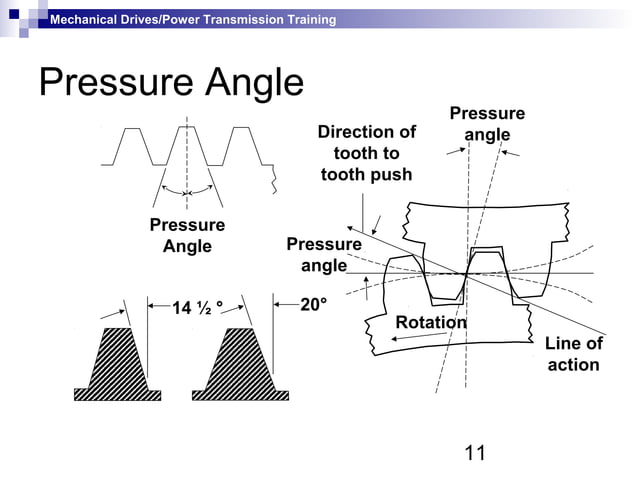 Mechanical Drives/Power Transmission Training

Pressure Angle

Pressure Angle

14 ½ °

20°

Direction of tooth to tooth push

Pressure angle

Pressure angle

Rotation

Line of action

11